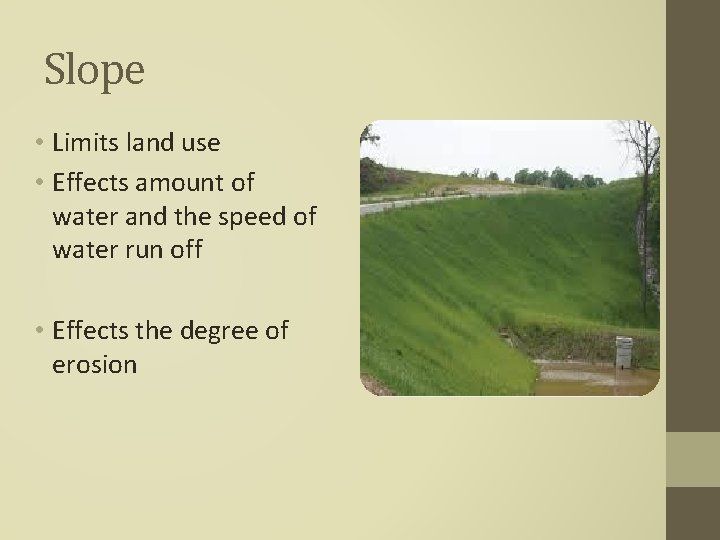 Slope

• Limits land use
• Effects amount of water and the speed of water run off

• Effects the degree of erosion